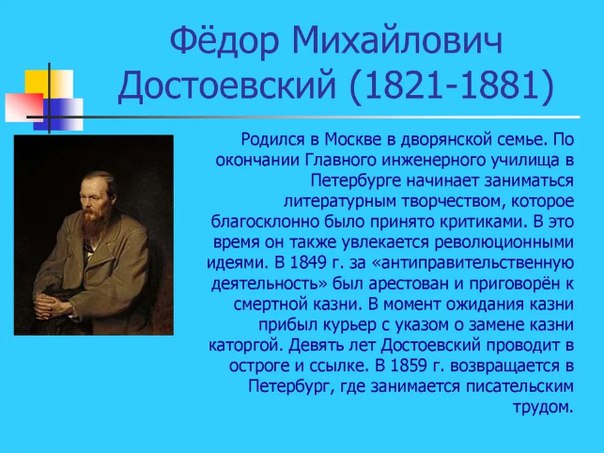 Фёдор Михайлович Достоевский (1821-1881)

Родился в Москве в дворянской семье. По окончании Главного инженерного училища в Петербурге начинает заниматься литературным творчеством, которое благосклонно было принято критиками. В это время он также увлекается революционными идеями. В 1849 г. за «антиправительственную деятельность» был арестован и приговорён к смертной казни. В момент ожидания казни прибыл курьер с указом о замене казни каторгой. Девять лет Достоевский проводит в остроге и ссылке. В 1859 г. возвращается в Петербург, где занимается писательским трудом.